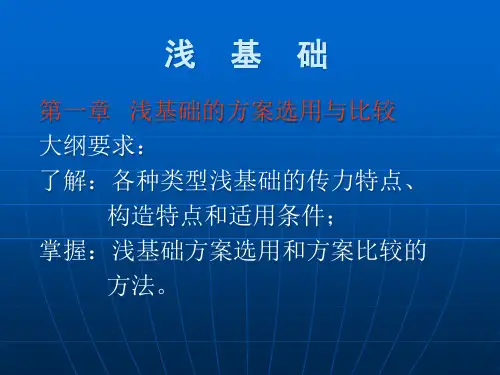 浅 基 础

第一章 浅基础的方案选用与比较

大纲要求：

了解：各种类型浅基础的传力特点、构造特点和适用条件；

掌握：浅基础方案选用和方案比较的方法。